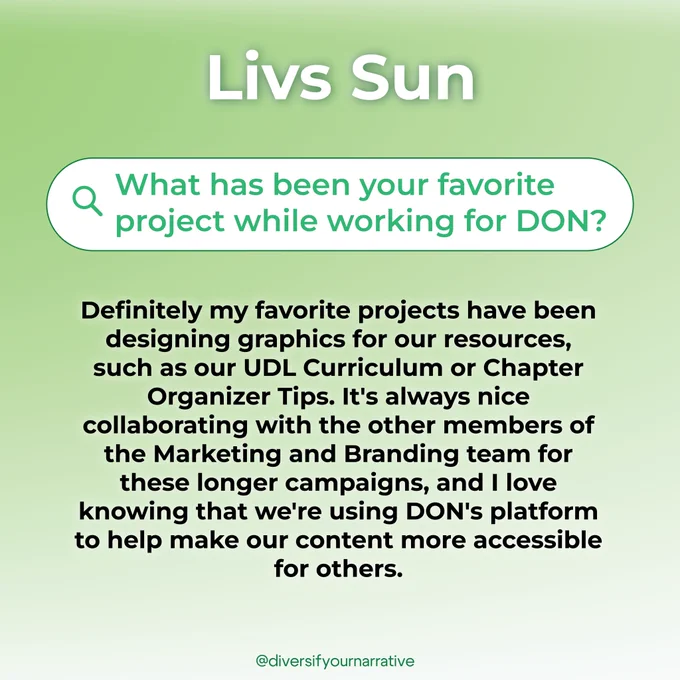 Livs Sun

What has been your favorite project while working for DON?

Definitely my favorite projects have been designing graphics for our resources, such as our UDL Curriculum or Chapter Organizer Tips. It's always nice collaborating with the other members of the Marketing and Branding team for these longer campaigns, and I love knowing that we're using DON's platform to help make our content more accessible for others.

@diversifyournarrative